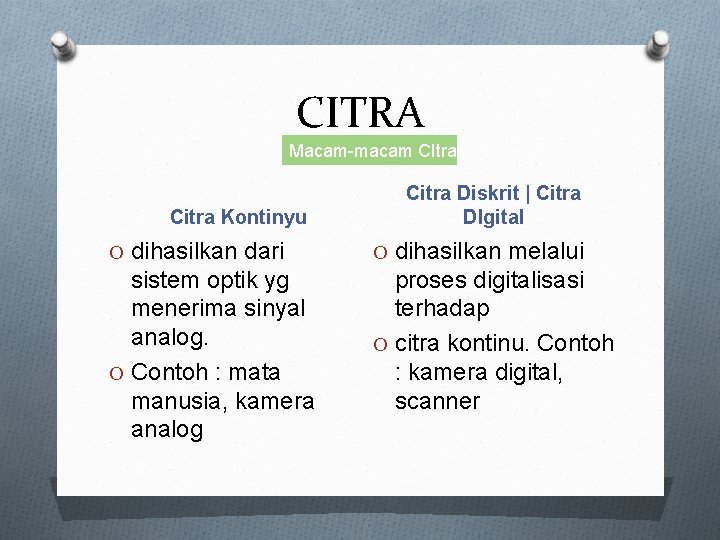 CITRA

Macam-macam CItra

Citra Kontinyu

O dihasilkan dari sistem optik yg menerima sinyal analog.

O Contoh : mata manusia, kamera analog

Citra Diskrit | Citra DIgital

O dihasilkan melalui proses digitalisasi terhadap

O citra kontinu. Contoh : kamera digital, scanner